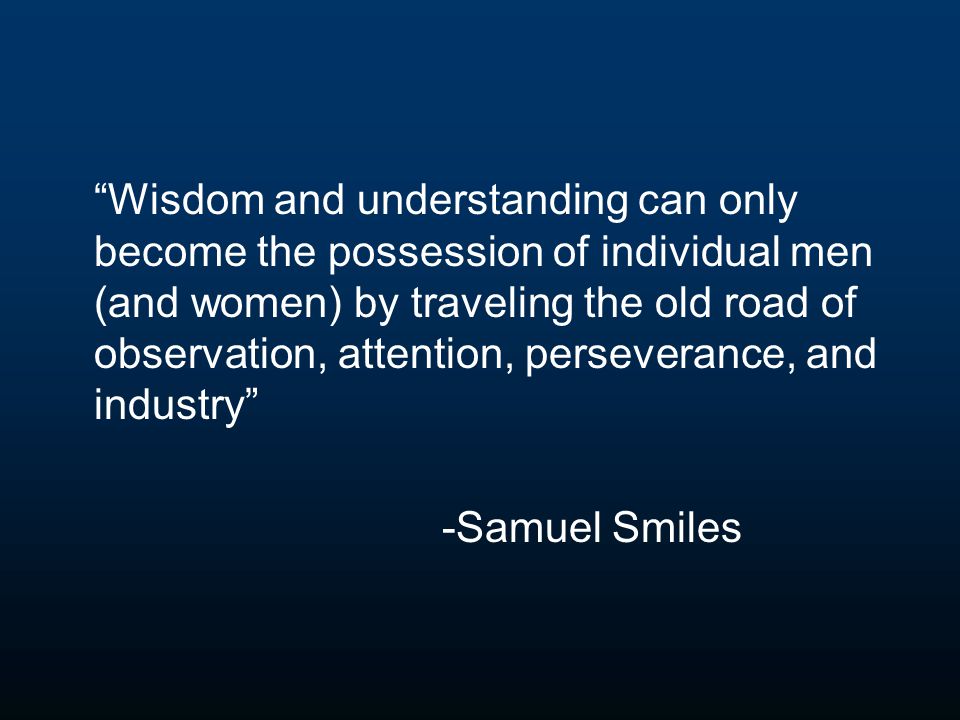 “Wisdom and understanding can only become the possession of individual men (and women) by traveling the old road of observation, attention, perseverance, and industry”

-Samuel Smiles